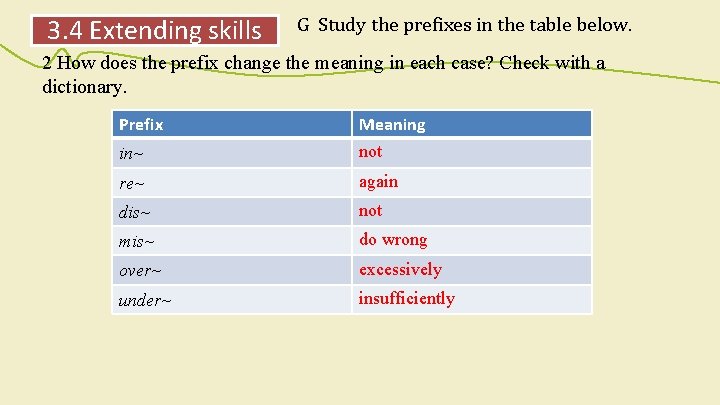 3.4 Extending skills

G Study the prefixes in the table below.

2 How does the prefix change the meaning in each case? Check with a dictionary.

| Prefix | Meaning |
|---|---|
| in~ | not |
| re~ | again |
| dis~ | not |
| mis~ | do wrong |
| over~ | excessively |
| under~ | insufficiently |